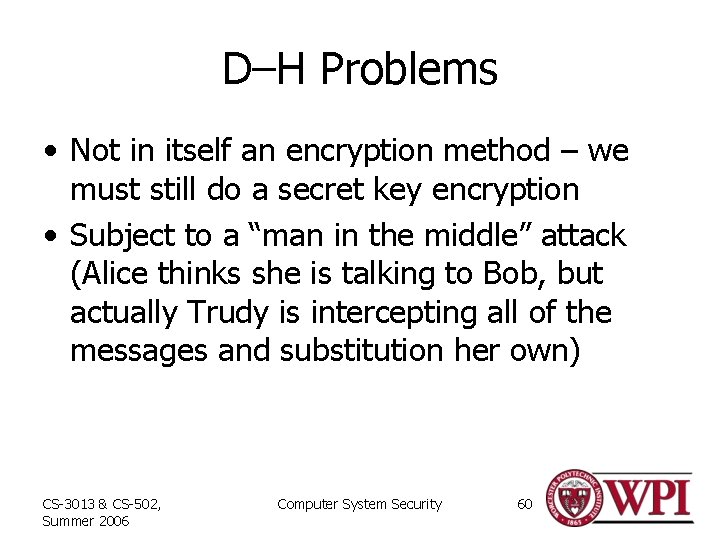 D–H Problems

• Not in itself an encryption method – we must still do a secret key encryption

• Subject to a “man in the middle” attack (Alice thinks she is talking to Bob, but actually Trudy is intercepting all of the messages and substitution her own)

CS-3013 & CS-502, Summer 2006

Computer System Security

60

WORCESTER POLYTECHNIC INSTITUTE 1865

WPI